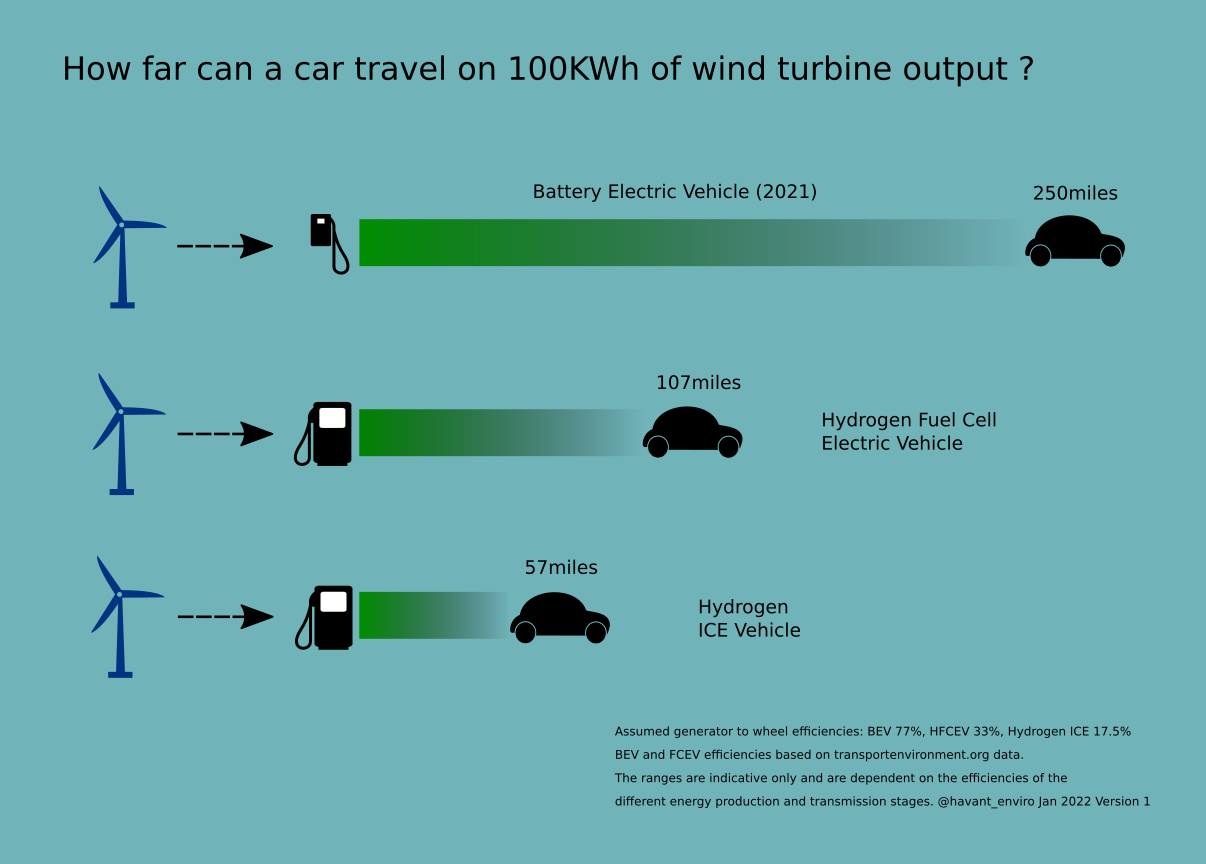 How far can a car travel on 100KWh of wind turbine output ?

Battery Electric Vehicle (2021)

250miles

107miles

Hydrogen Fuel Cell Electric Vehicle

57miles

Hydrogen ICE Vehicle

Assumed generator to wheel efficiencies: BEV 77%, HFCEV 33%, Hydrogen ICE 17.5%
BEV and FCEV efficiencies based on transportenvironment.org data.
The ranges are indicative only and are dependent on the efficiencies of the different energy production and transmission stages. @havant_enviro Jan 2022 Version 1